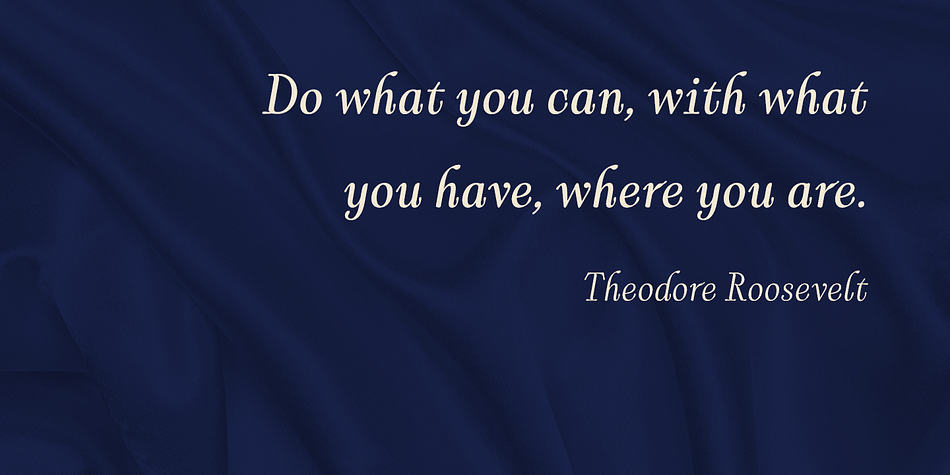 Do what you can, with what you have, where you are.

Theodore Roosevelt